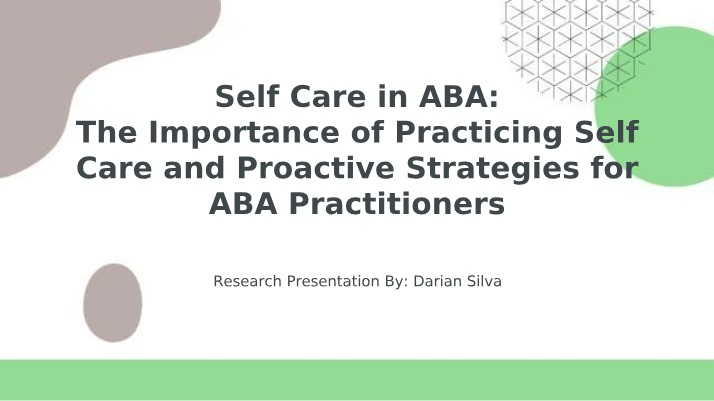 Self Care in ABA:
The Importance of Practicing Self Care and Proactive Strategies for ABA Practitioners

Research Presentation By: Darian Silva